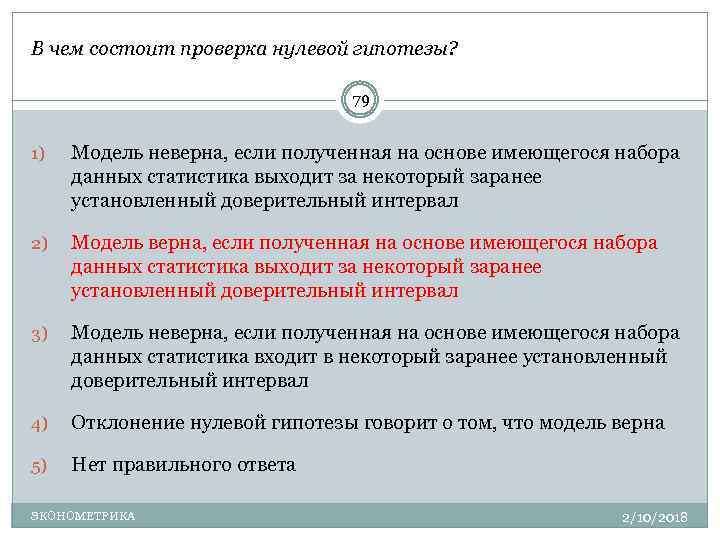 В чем состоит проверка нулевой гипотезы?

79

1) Модель неверна, если полученная на основе имеющегося набора данных статистика выходит за некоторый заранее установленный доверительный интервал

2) Модель верна, если полученная на основе имеющегося набора данных статистика выходит за некоторый заранее установленный доверительный интервал

3) Модель неверна, если полученная на основе имеющегося набора данных статистика входит в некоторый заранее установленный доверительный интервал

4) Отклонение нулевой гипотезы говорит о том, что модель верна

5) Нет правильного ответа

ЭКОНОМЕТРИКА

2/10/2018